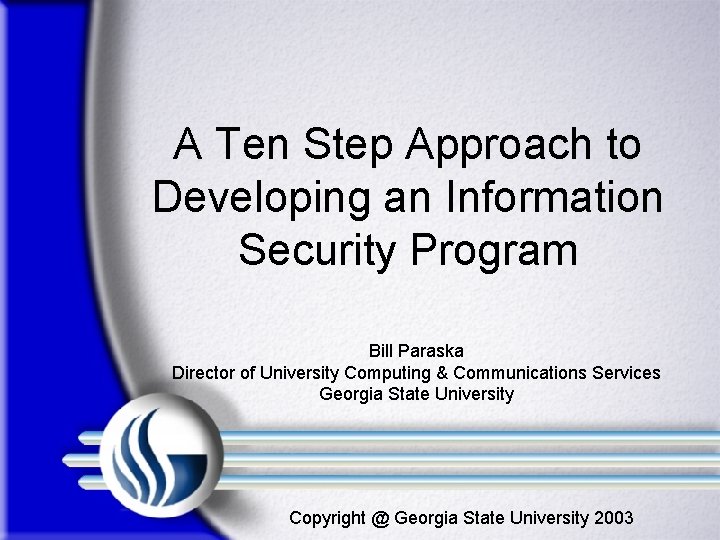 A Ten Step Approach to Developing an Information Security Program

Bill Paraska
Director of University Computing & Communications Services
Georgia State University

Copyright @ Georgia State University 2003